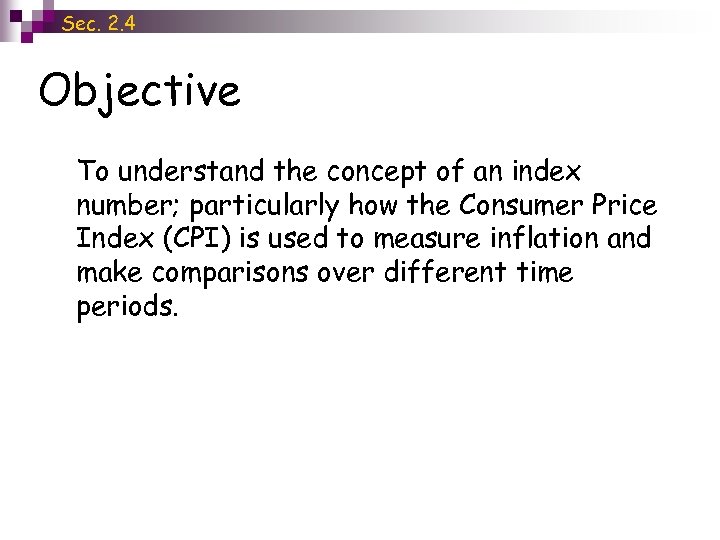 Sec. 2.4

Objective

To understand the concept of an index number; particularly how the Consumer Price Index (CPI) is used to measure inflation and make comparisons over different time periods.